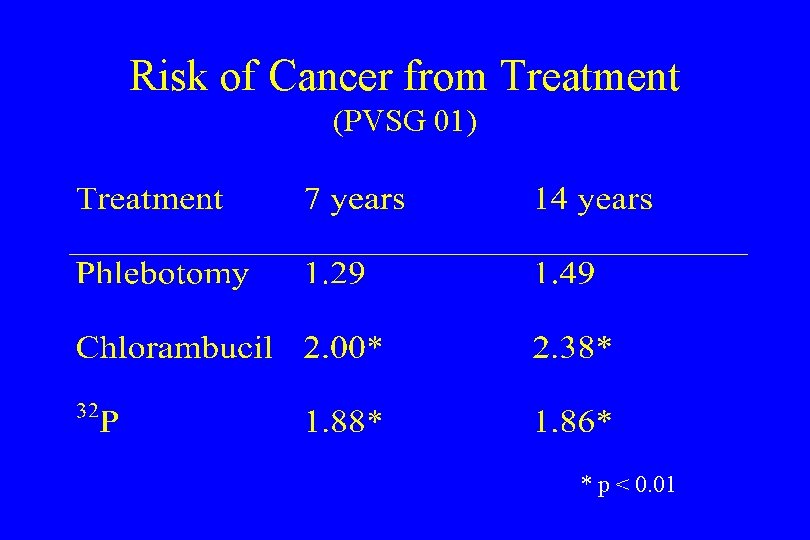 Risk of Cancer from Treatment
(PVSG 01)

| Treatment | 7 years | 14 years |
|---|---|---|
| Phlebotomy | 1.29 | 1.49 |
| Chlorambucil | 2.00* | 2.38* |
| $^{32}P$ | 1.88* | 1.86* |

* p < 0.01